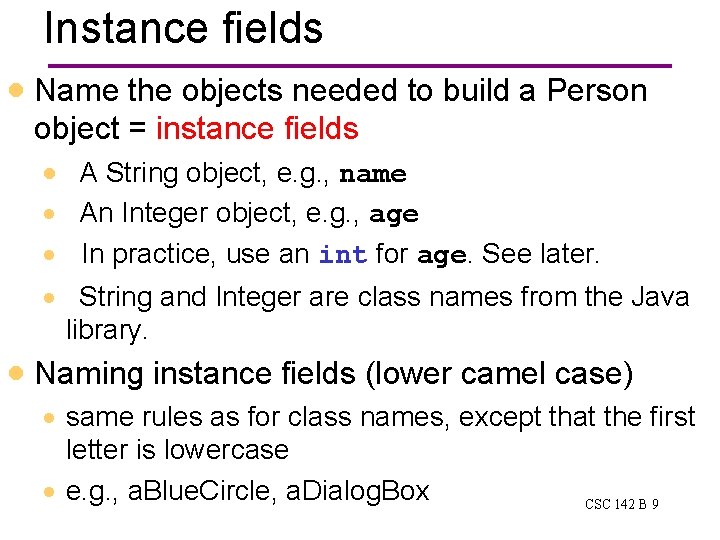 Instance fields

Name the objects needed to build a Person object = instance fields

A String object, e.g., name

An Integer object, e.g., age

In practice, use an int for age. See later.

String and Integer are class names from the Java library.

Naming instance fields (lower camel case)

same rules as for class names, except that the first letter is lowercase

e.g., aBlueCircle, aDialogBox

CSC 142 B 9